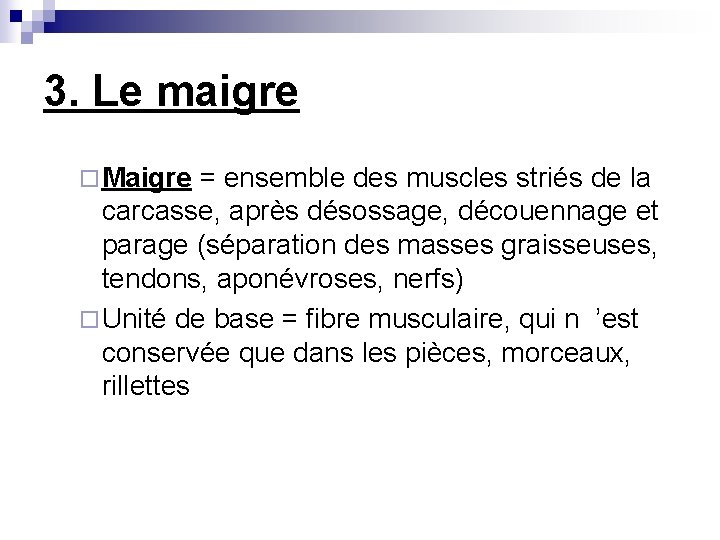 3. Le maigre

Maigre = ensemble des muscles striés de la carcasse, après désossage, découennage et parage (séparation des masses graisseuses, tendons, aponévroses, nerfs)

Unité de base = fibre musculaire, qui n ’est conservée que dans les pièces, morceaux, rillettes